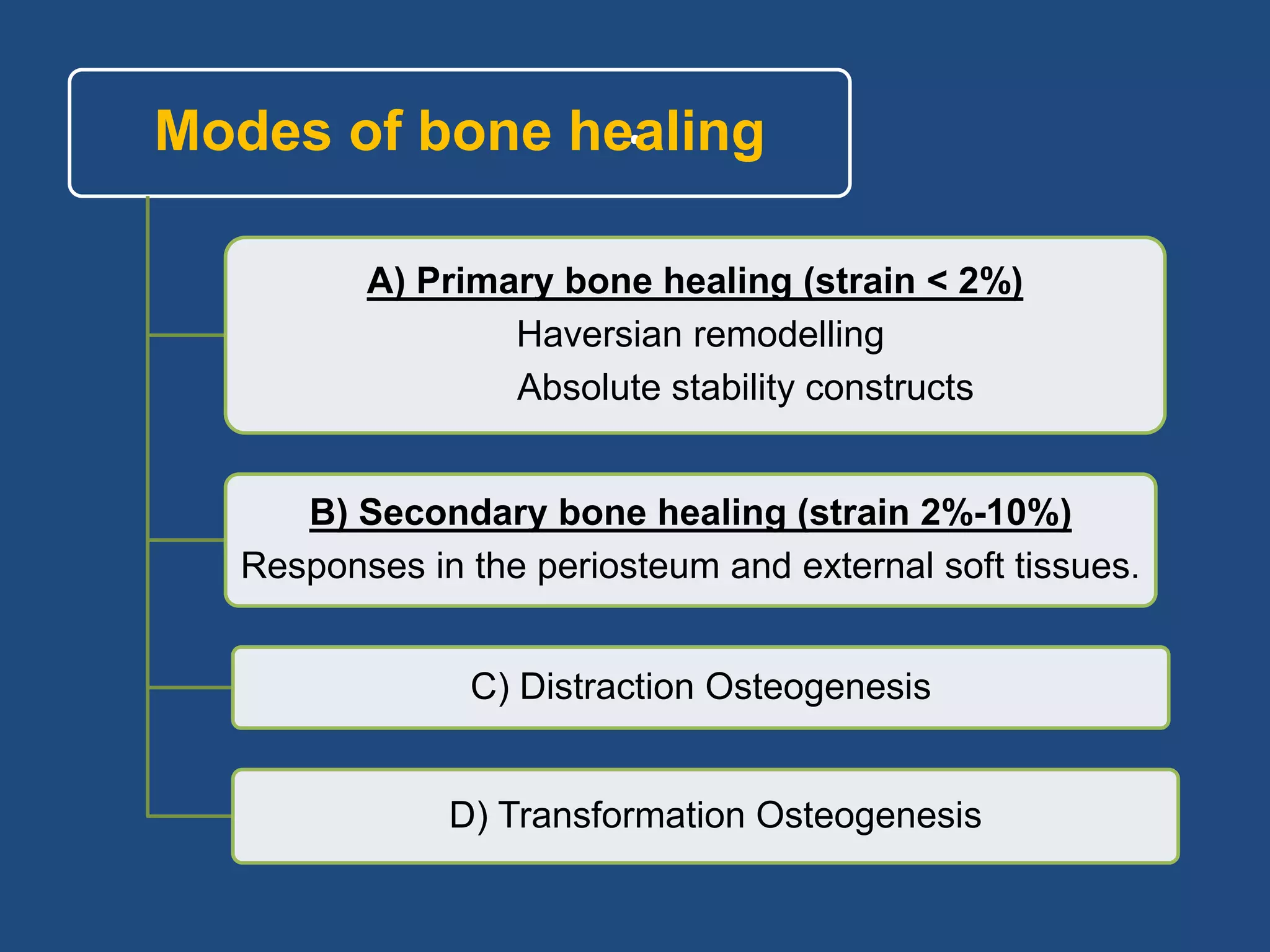 Modes of bone healing

A) Primary bone healing (strain < 2%)
Haversian remodelling
Absolute stability constructs

B) Secondary bone healing (strain 2%-10%)
Responses in the periosteum and external soft tissues.

C) Distraction Osteogenesis

D) Transformation Osteogenesis